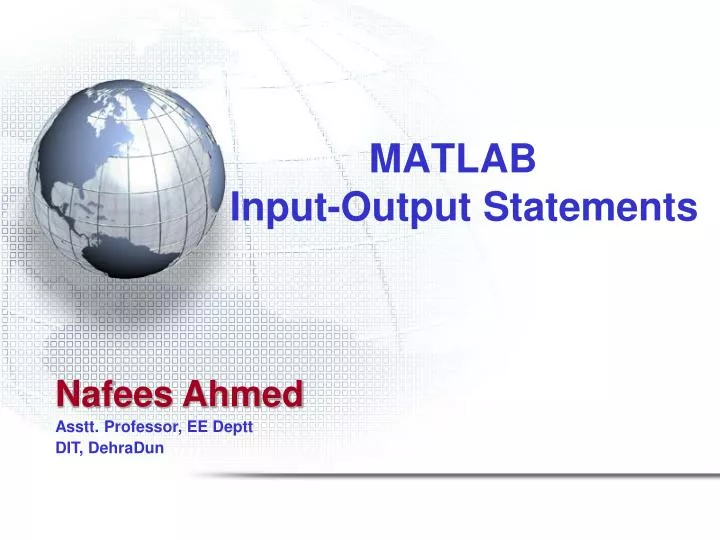 MATLAB
Input-Output Statements

Nafees Ahmed
Asstt. Professor, EE Deptt
DIT, DehraDun